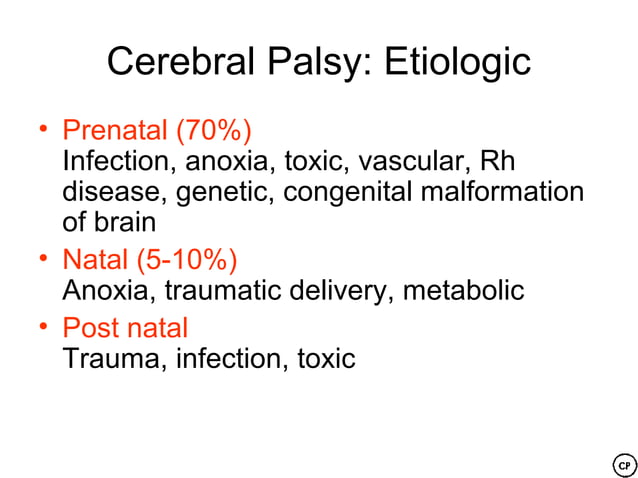 Cerebral Palsy: Etiologic

• Prenatal (70%)
Infection, anoxia, toxic, vascular, Rh disease, genetic, congenital malformation of brain

• Natal (5-10%)
Anoxia, traumatic delivery, metabolic

• Post natal
Trauma, infection, toxic

CP